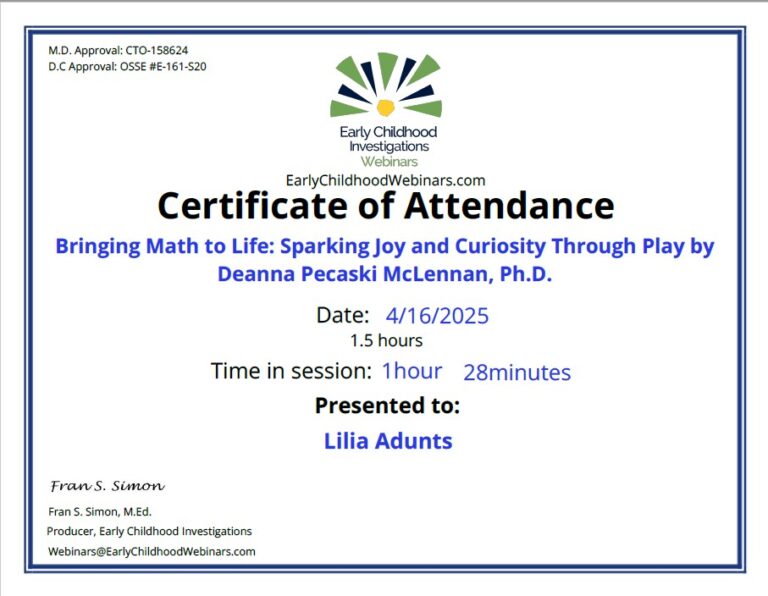 M.D. Approval: CTO-158624
D.C Approval: OSSE #E-161-S20

Early Childhood Investigations Webinars

EarlyChildhoodWebinars.com

Certificate of Attendance

Bringing Math to Life: Sparking Joy and Curiosity Through Play by Deanna Pecaski McLennan, Ph.D.

Date: 4/16/2025

1.5 hours

Time in session: 1hour 28minutes

Presented to:

Lilia Adunts

Fran S. Simon

Fran S. Simon, M.Ed.
Producer, Early Childhood Investigations
Webinars@EarlyChildhoodWebinars.com